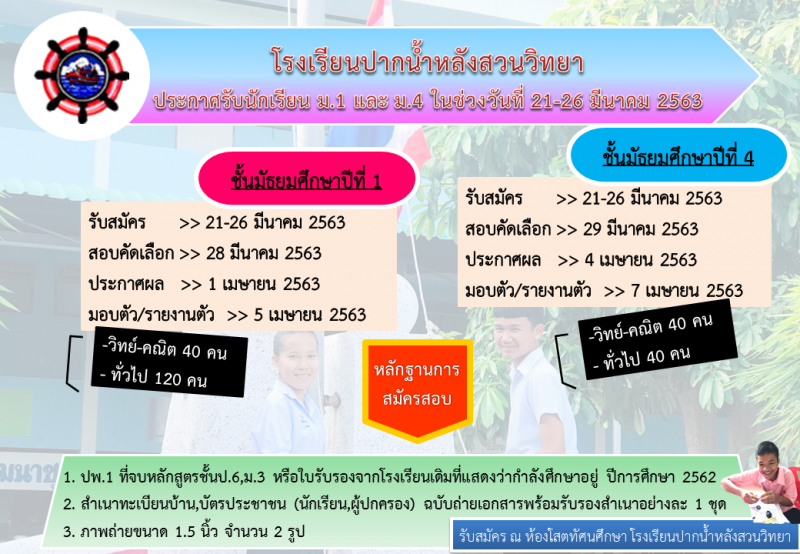 โรงเรียนปากน้ำหลังสวนวิทยา

ประกาศรับนักเรียน ม.1 และ ม.4 ในช่วงวันที่ 21-26 มีนาคม 2563

ชั้นมัธยมศึกษาปีที่ 1

รับสมัคร >> 21-26 มีนาคม 2563
สอบคัดเลือก >> 28 มีนาคม 2563
ประกาศผล >> 1 เมษายน 2563
มอบตัว/รายงานตัว >> 5 เมษายน 2563

-วิทย์-คณิต 40 คน
- ทั่วไป 120 คน

ชั้นมัธยมศึกษาปีที่ 4

รับสมัคร >> 21-26 มีนาคม 2563
สอบคัดเลือก >> 29 มีนาคม 2563
ประกาศผล >> 4 เมษายน 2563
มอบตัว/รายงานตัว >> 7 เมษายน 2563

-วิทย์-คณิต 40 คน
- ทั่วไป 40 คน

หลักฐานการสมัครสอบ

1. ปพ.1 ที่จบหลักสูตรชั้นป.6,ม.3 หรือใบรับรองจากโรงเรียนเดิมที่แสดงว่ากำลังศึกษาอยู่ ปีการศึกษา 2562
2. สำเนาทะเบียนบ้าน,บัตรประชาชน (นักเรียน,ผู้ปกครอง) ฉบับถ่ายเอกสารพร้อมรับรองสำเนาอย่างละ 1 ชุด
3. ภาพถ่ายขนาด 1.5 นิ้ว จำนวน 2 รูป

รับสมัคร ณ ห้องโสตทัศนศึกษา โรงเรียนปากน้ำหลังสวนวิทยา